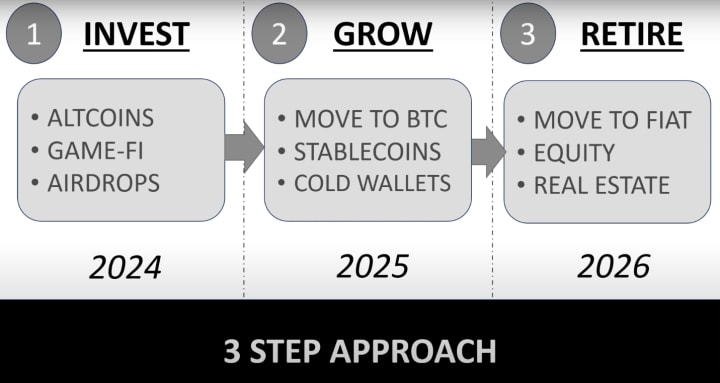 1 INVEST

• ALTCOINS
• GAME-FI
• AIRDROPS

2024

2 GROW

• MOVE TO BTC
• STABLECOINS
• COLD WALLETS

2025

3 RETIRE

• MOVE TO FIAT
• EQUITY
• REAL ESTATE

2026

3 STEP APPROACH